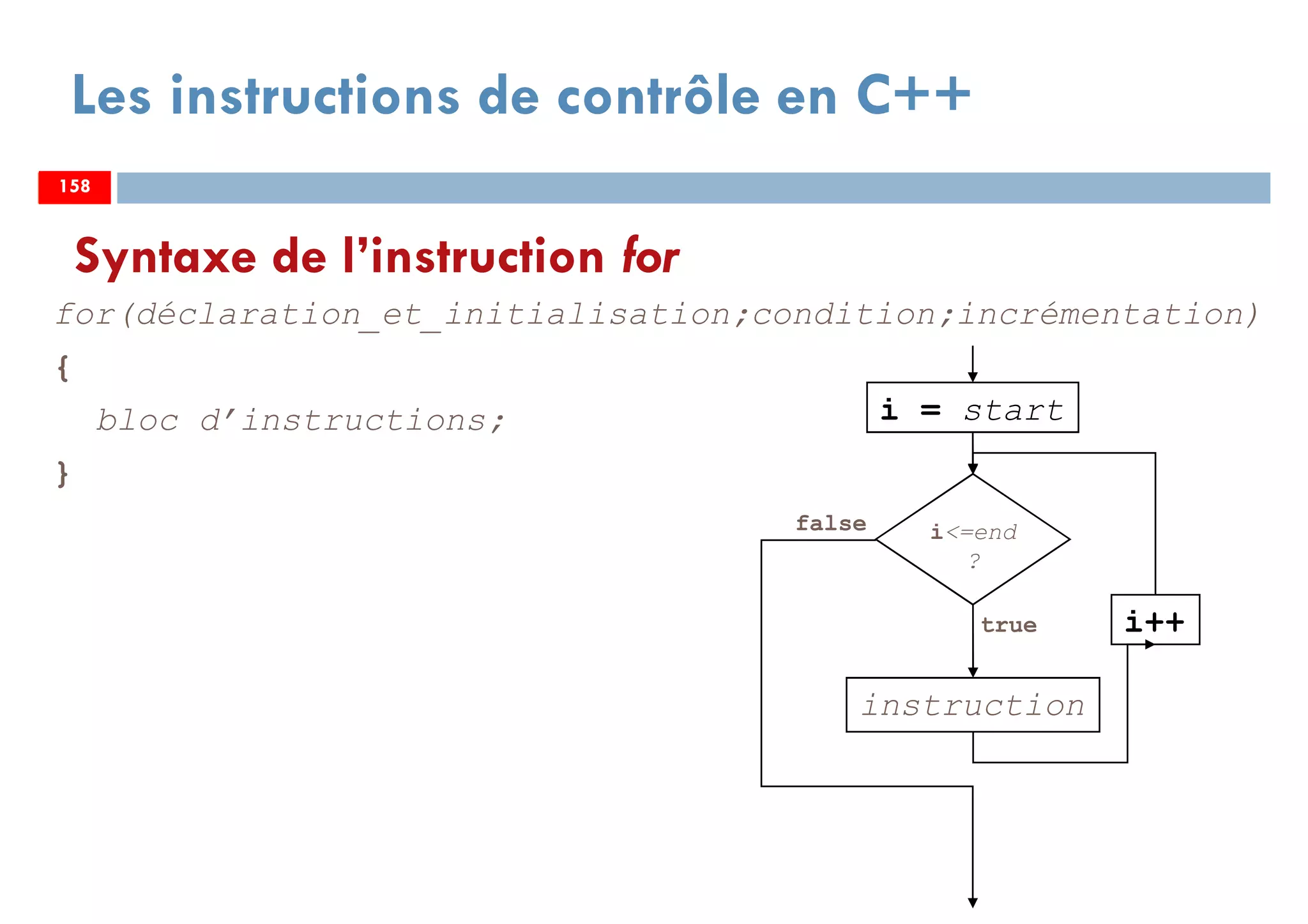 Les instructions de contrôle en C++

158

Syntaxe de l'instruction for

for(déclaration_et_initialisation;condition;incrémentation)

{

bloc d'instructions;

}

i = start

false

i<=end ?

true

i++

instruction